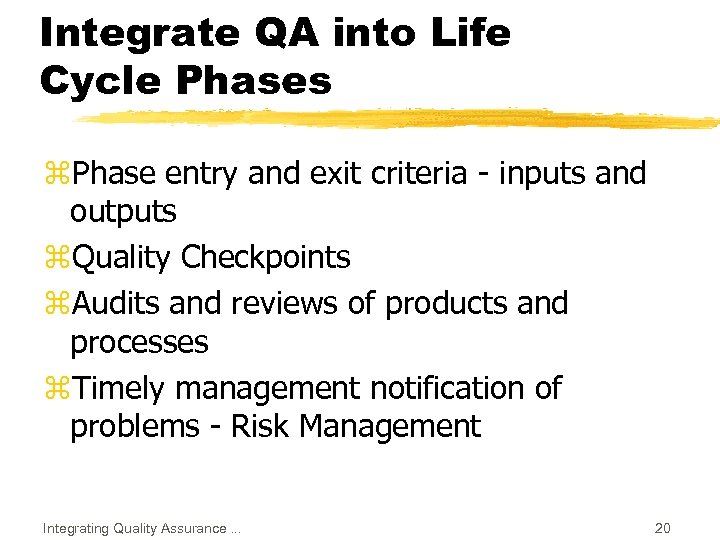 Integrate QA into Life Cycle Phases

⌘Phase entry and exit criteria - inputs and outputs

⌘Quality Checkpoints

⌘Audits and reviews of products and processes

⌘Timely management notification of problems - Risk Management

Integrating Quality Assurance ...

20